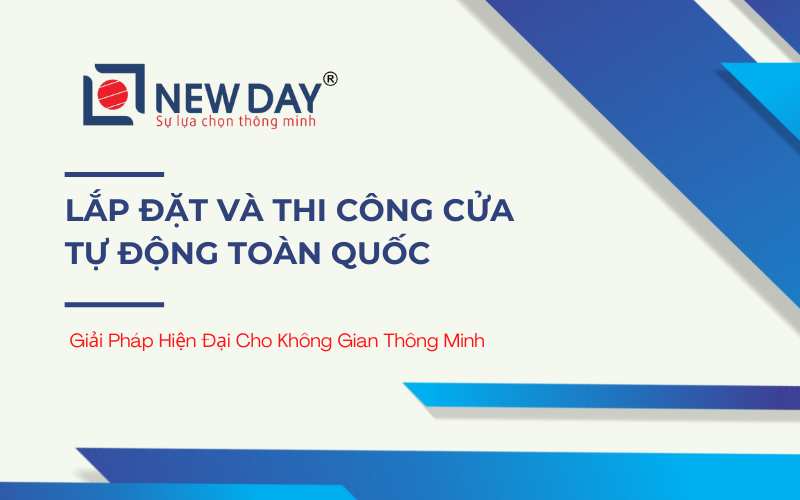 NEW DAY®
Sự lựa chọn thông minh

LẮP ĐẶT VÀ THI CÔNG CỬA TỰ ĐỘNG TOÀN QUỐC

Giải Pháp Hiện Đại Cho Không Gian Thông Minh